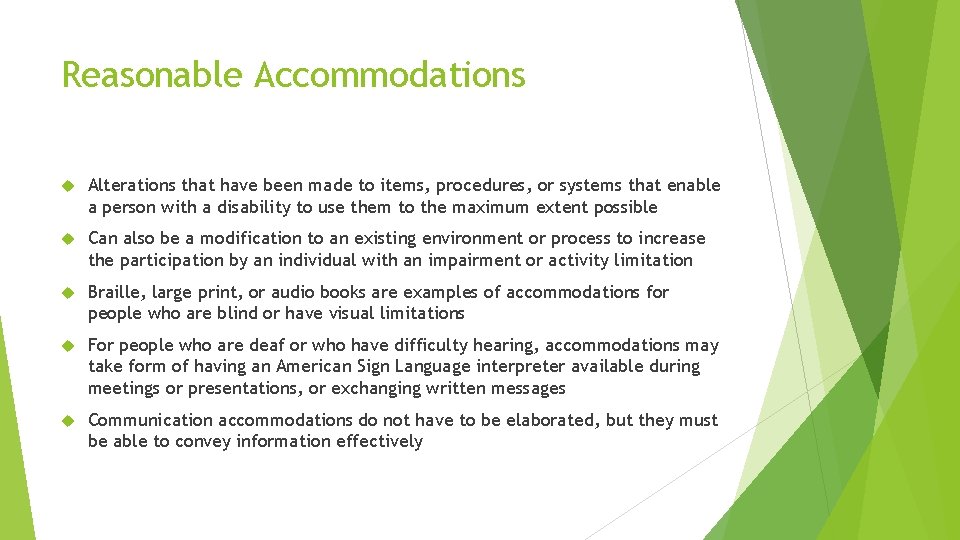 Reasonable Accommodations

Alterations that have been made to items, procedures, or systems that enable a person with a disability to use them to the maximum extent possible

Can also be a modification to an existing environment or process to increase the participation by an individual with an impairment or activity limitation

Braille, large print, or audio books are examples of accommodations for people who are blind or have visual limitations

For people who are deaf or who have difficulty hearing, accommodations may take form of having an American Sign Language interpreter available during meetings or presentations, or exchanging written messages

Communication accommodations do not have to be elaborated, but they must be able to convey information effectively